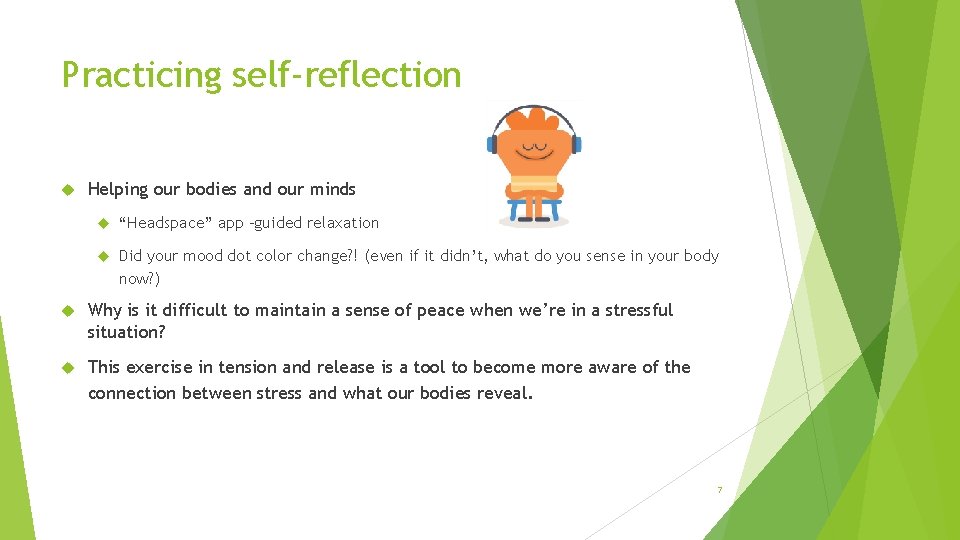 Practicing self-reflection

Helping our bodies and our minds

“Headspace” app –guided relaxation

Did your mood dot color change?! (even if it didn’t, what do you sense in your body now?)

Why is it difficult to maintain a sense of peace when we’re in a stressful situation?

This exercise in tension and release is a tool to become more aware of the connection between stress and what our bodies reveal.

7